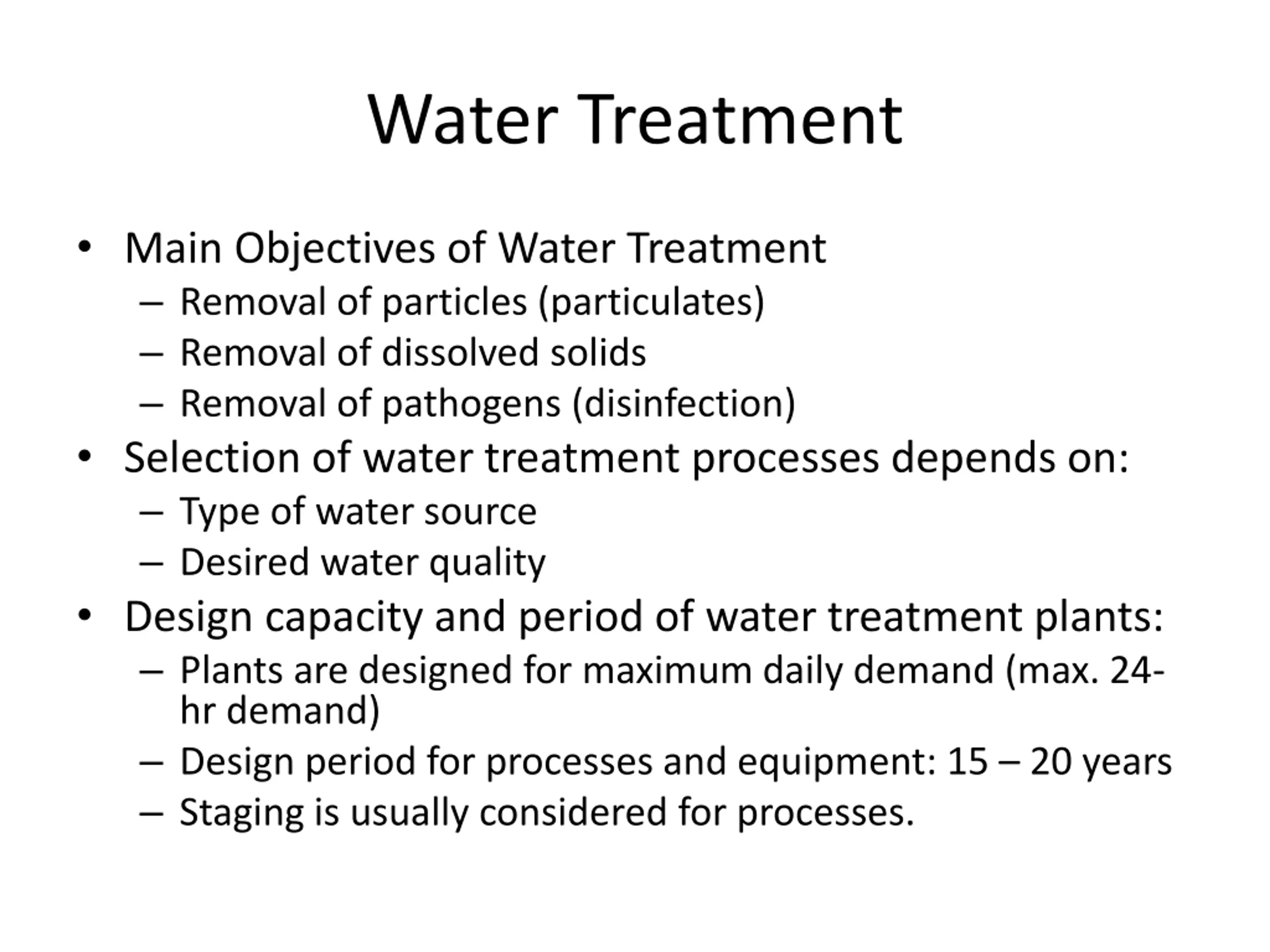 Water Treatment

• Main Objectives of Water Treatment
– Removal of particles (particulates)
– Removal of dissolved solids
– Removal of pathogens (disinfection)
• Selection of water treatment processes depends on:
– Type of water source
– Desired water quality
• Design capacity and period of water treatment plants:
– Plants are designed for maximum daily demand (max. 24-hr demand)
– Design period for processes and equipment: 15 – 20 years
– Staging is usually considered for processes.